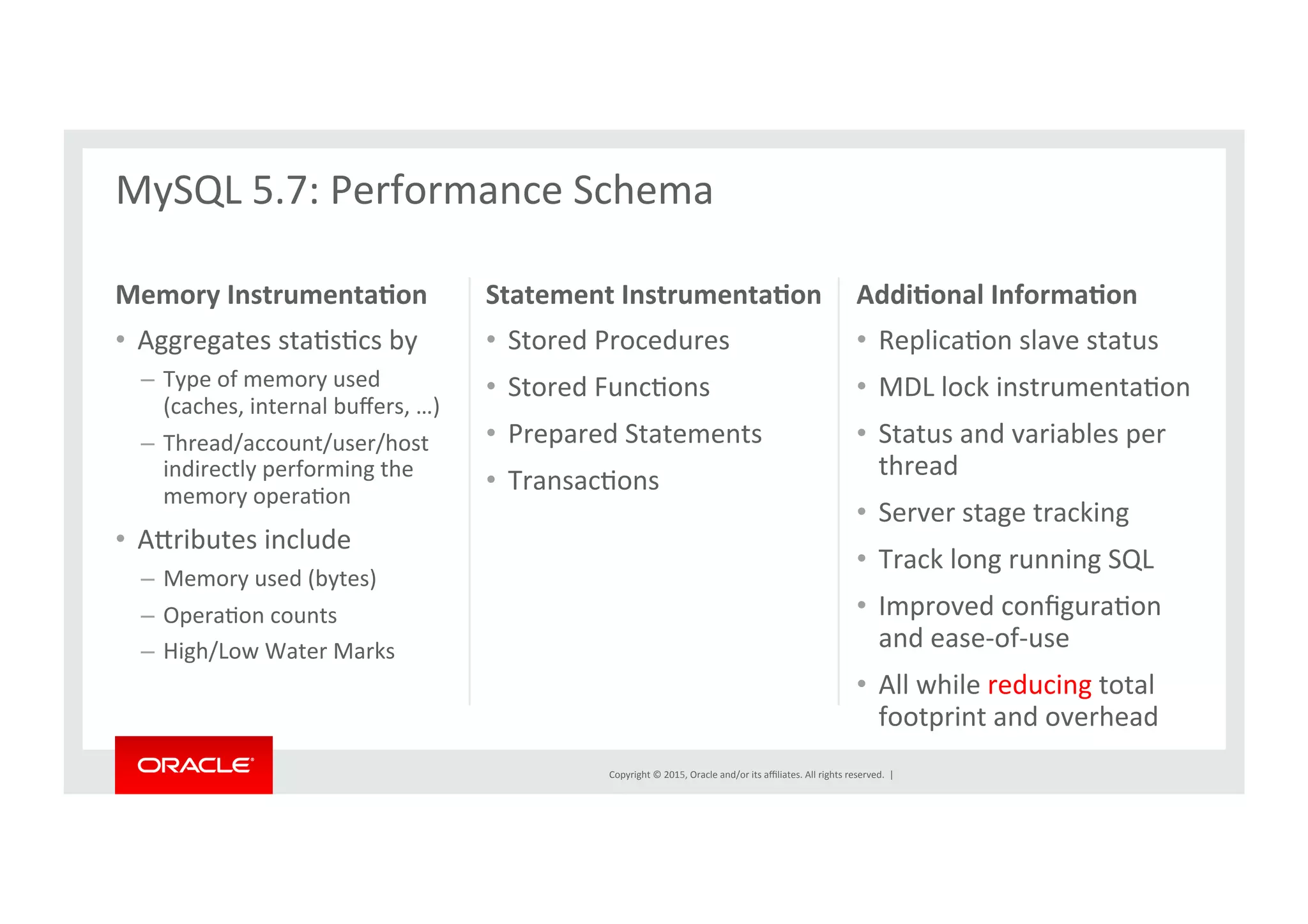 MySQL 5.7: Performance Schema

Memory Instrumentation

• Aggregates statistics by
– Type of memory used (caches, internal buffers, …)
– Thread/account/user/host indirectly performing the memory operation
• Attributes include
– Memory used (bytes)
– Operation counts
– High/Low Water Marks

Statement Instrumentation

• Stored Procedures
• Stored Functions
• Prepared Statements
• Transactions

Additional Information

• Replication slave status
• MDL lock instrumentation
• Status and variables per thread
• Server stage tracking
• Track long running SQL
• Improved configuration and ease-of-use
• All while reducing total footprint and overhead

ORACLE

Copyright © 2015, Oracle and/or its affiliates. All rights reserved. |